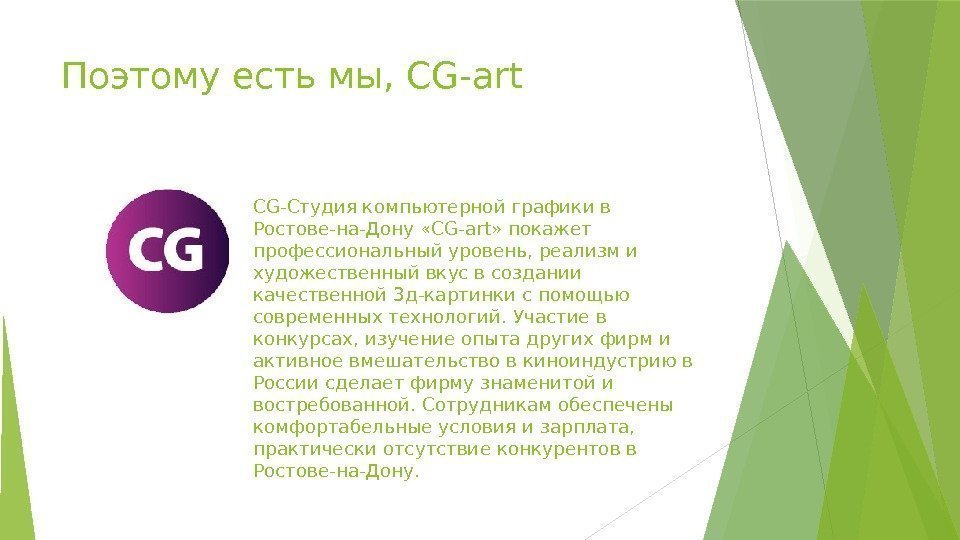 Поэтому есть мы, CG-art

CG

CG-Студия компьютерной графики в Ростове-на-Дону «CG-art» покажет профессиональный уровень, реализм и художественный вкус в создании качественной 3д-картинки с помощью современных технологий. Участие в конкурсах, изучение опыта других фирм и активное вмешательство в киноиндустрию в России сделает фирму знаменитой и востребованной. Сотрудникам обеспечены комфортабельные условия и зарплата, практически отсутствие конкурентов в Ростове-на-Дону.